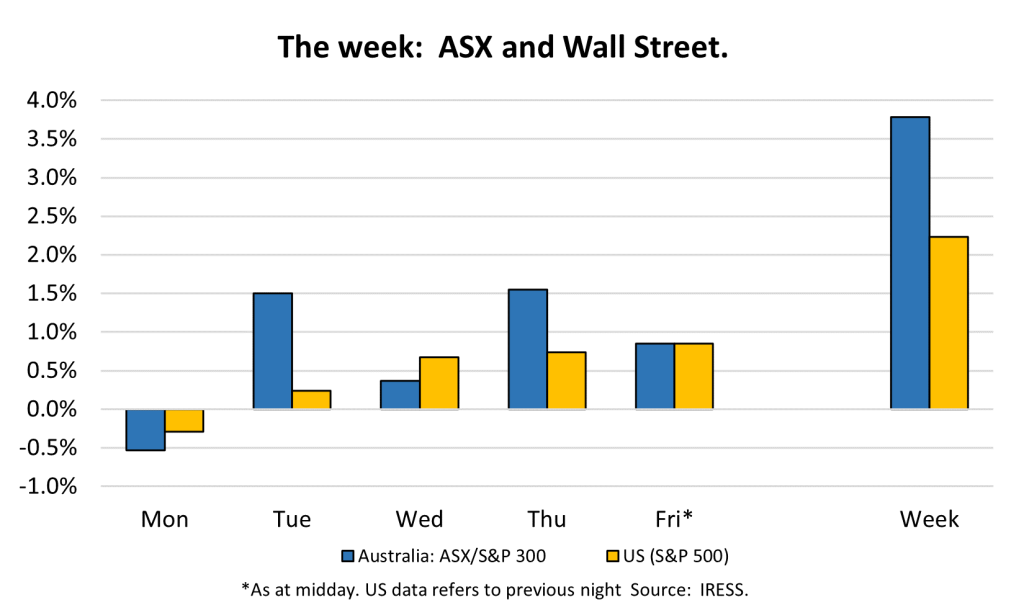 The week: ASX and Wall Street.

4.0%
3.5%
3.0%
2.5%
2.0%
1.5%
1.0%
0.5%
0.0%
-0.5%
-1.0%

Mon
Tue
Wed
Thu
Fri*
Week

Australia: ASX/S&P 300
US (S&P 500)

*As at midday. US data refers to previous night Source: IRESS.